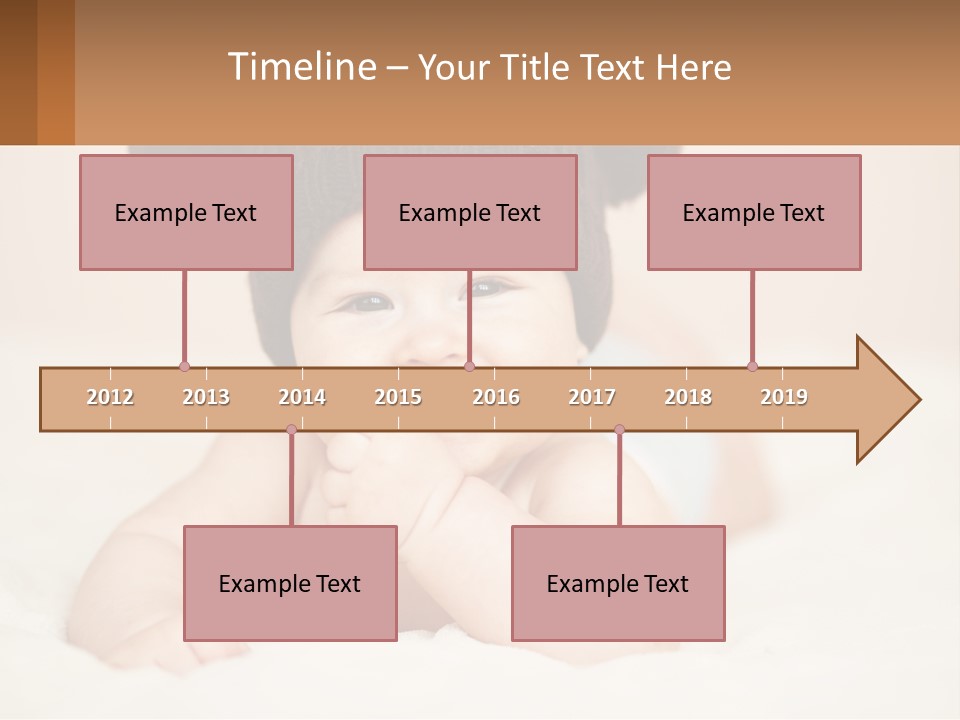 Timeline – Your Title Text Here

Example Text

Example Text

Example Text

2012 2013 2014 2015 2016 2017 2018 2019

Example Text

Example Text